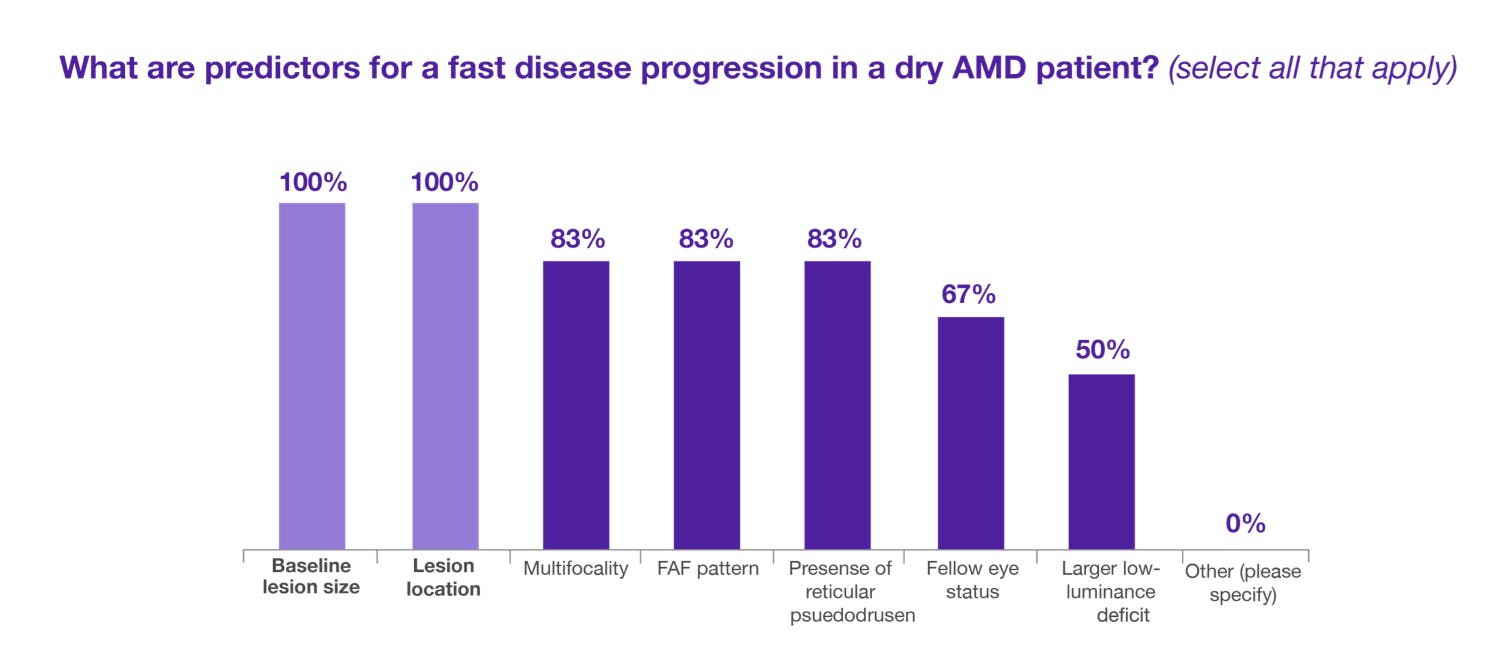 What are predictors for a fast disease progression in a dry AMD patient? (select all that apply)

100%
100%
83%
83%
83%
67%
50%
0%

Baseline lesion size
Lesion location
Multifocality
FAF pattern
Presense of reticular psuedodrusen
Fellow eye status
Larger low-luminance deficit
Other (please specify)